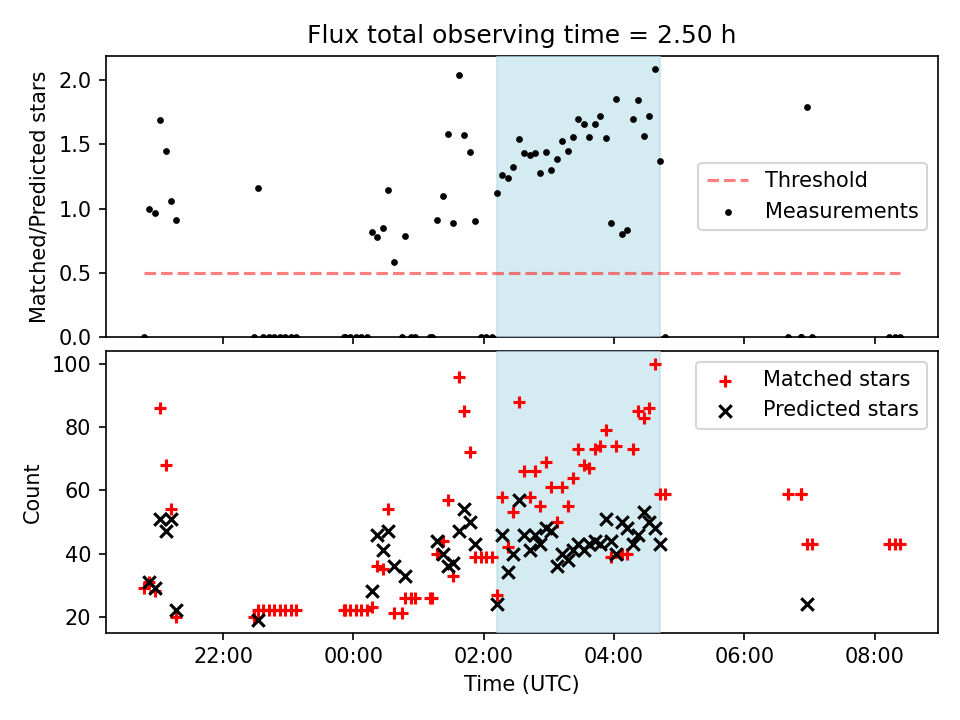 Flux total observing time = 2.50 h

Matched/Predicted stars

2.0
1.5
1.0
0.5
0.0

Threshold
Measurements

Count

100
80
60
40
20

Matched stars
Predicted stars

22:00
00:00
02:00
04:00
06:00
08:00

Time (UTC)